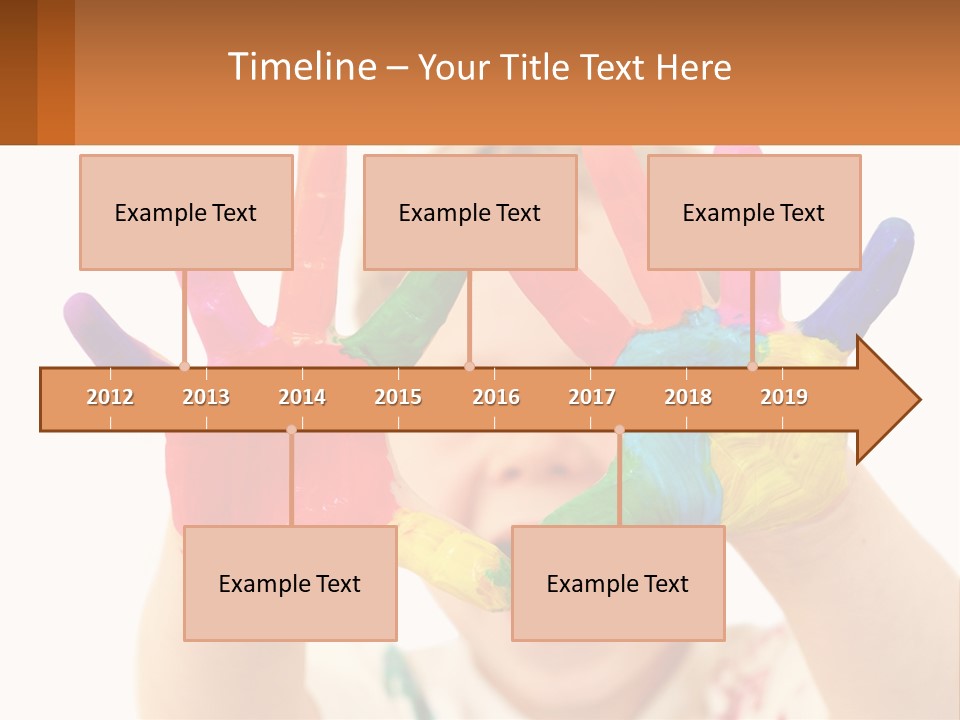 Timeline – Your Title Text Here

Example Text

Example Text

Example Text

2012 2013 2014 2015 2016 2017 2018 2019

Example Text

Example Text